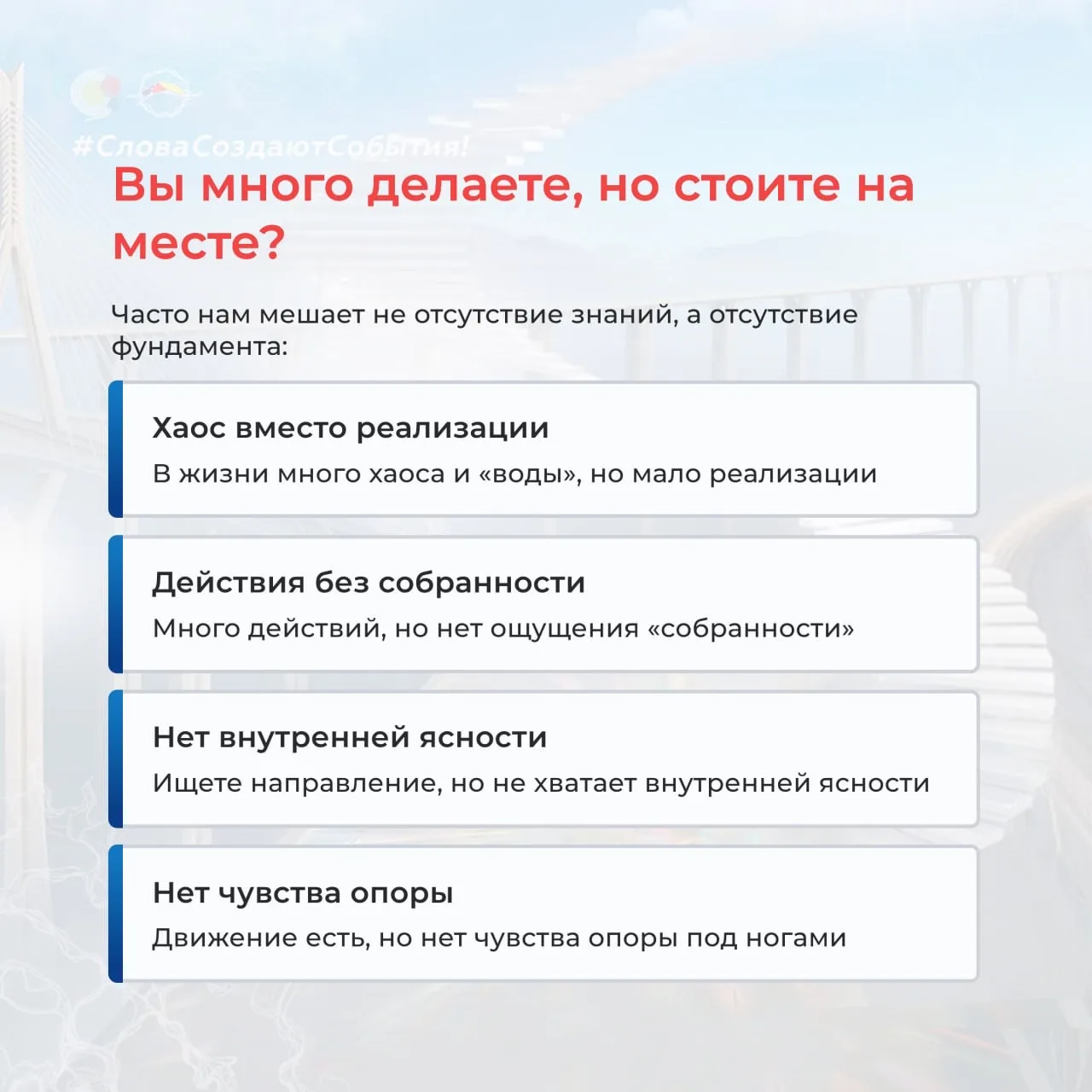 #СловаСоздаютСобытия!

Вы много делаете, но стоите на месте?

Часто нам мешает не отсутствие знаний, а отсутствие фундамента:

Хаос вместо реализации
В жизни много хаоса и «воды», но мало реализации

Действия без собранности
Много действий, но нет ощущения «собранности»

Нет внутренней ясности
Ищете направление, но не хватает внутренней ясности

Нет чувства опоры
Движение есть, но нет чувства опоры под ногами